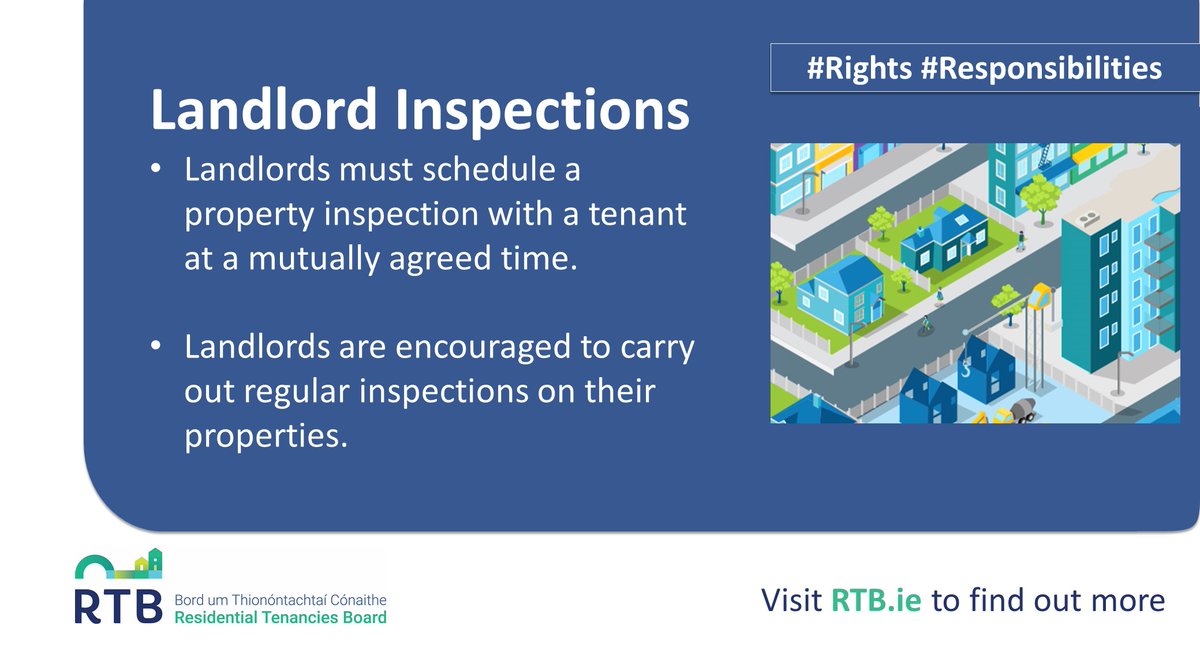 #Rights #Responsibilities

Landlord Inspections

• Landlords must schedule a property inspection with a tenant at a mutually agreed time.

• Landlords are encouraged to carry out regular inspections on their properties.

RTB Bord um Thionóntachtaí Cónaithe Residential Tenancies Board

Visit RTB.ie to find out more